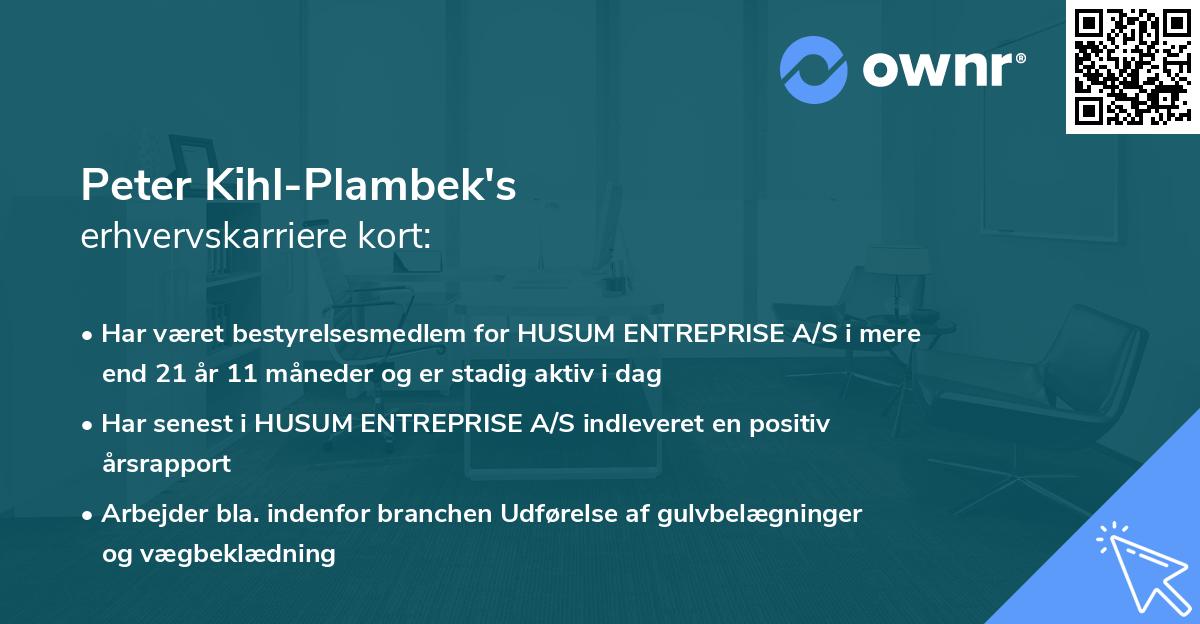 ownr®

Peter Kihl-Plambek's
erhvervskarriere kort:

• Har været bestyrelsesmedlem for HUSUM ENTREPRISE A/S i mere end 21 år 11 måneder og er stadig aktiv i dag

• Har senest i HUSUM ENTREPRISE A/S indleveret en positiv årsrapport

• Arbejder bla. indenfor branchen Udførelse af gulvbelægninger og vægbeklædning